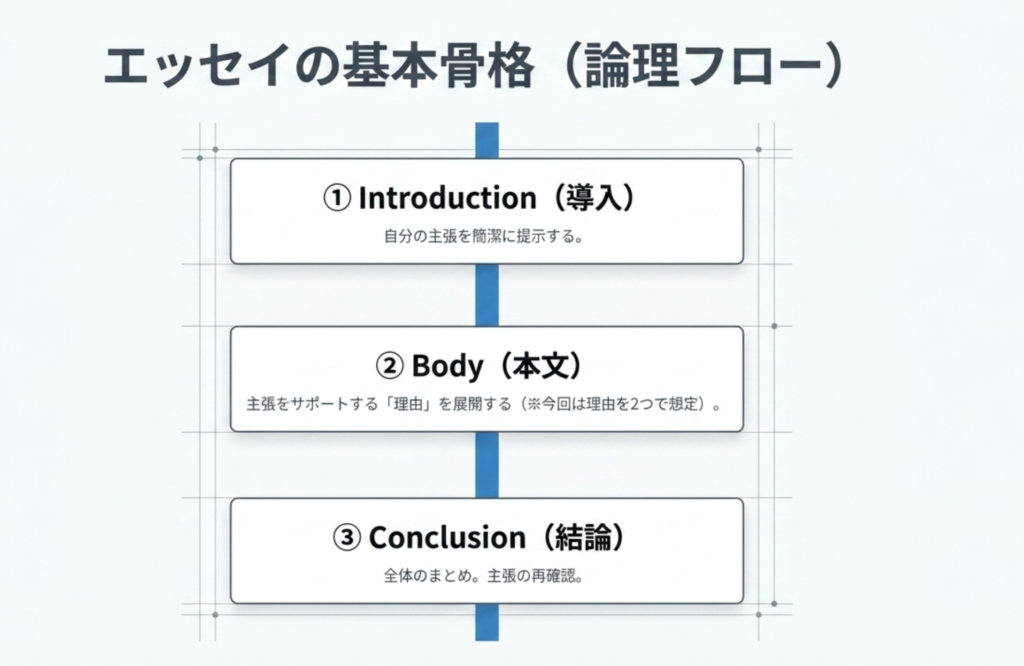 エッセイの基本骨格（論理フロー）

① Introduction（導入）

自分の主張を簡潔に提示する。

② Body（本文）

主張をサポートする「理由」を展開する（※今回は理由を2つで想定）。

③ Conclusion（結論）

全体のまとめ。主張の再確認。